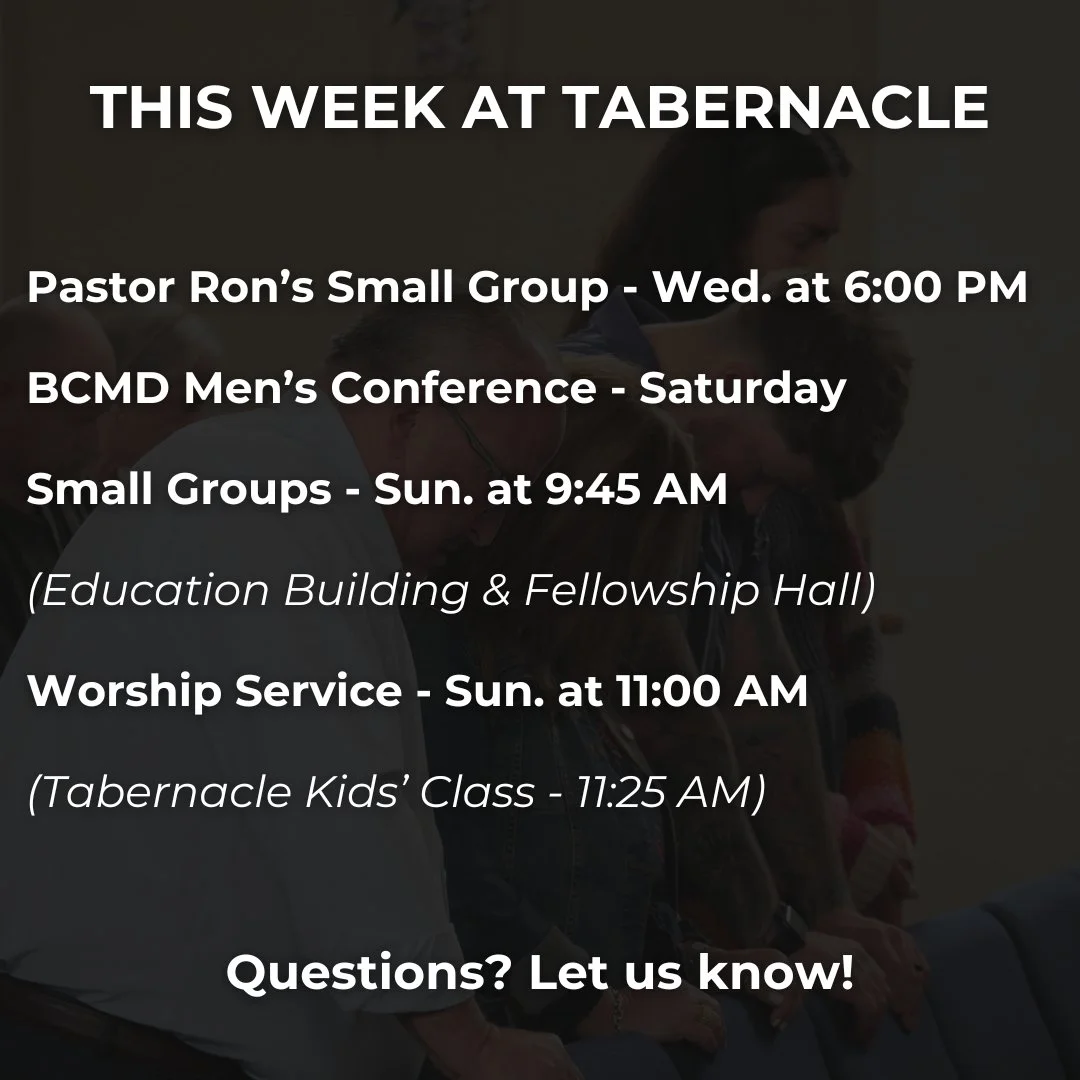 THIS WEEK AT TABERNACLE

Pastor Ron’s Small Group - Wed. at 6:00 PM

BCMD Men’s Conference - Saturday

Small Groups - Sun. at 9:45 AM

(Education Building & Fellowship Hall)

Worship Service - Sun. at 11:00 AM

(Tabernacle Kids’ Class - 11:25 AM)

Questions? Let us know!